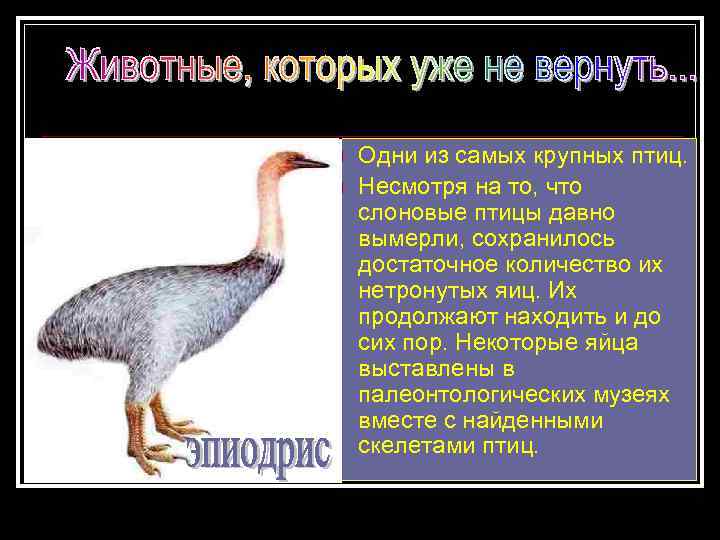 Животные, которых уже не вернуть...

Одни из самых крупных птиц.

Несмотря на то, что слоновые птицы давно вымерли, сохранилось достаточное количество их нетронутых яиц. Их продолжают находить и до сих пор. Некоторые яйца выставлены в палеонтологических музеях вместе с найденными скелетами птиц.

эпиодрис